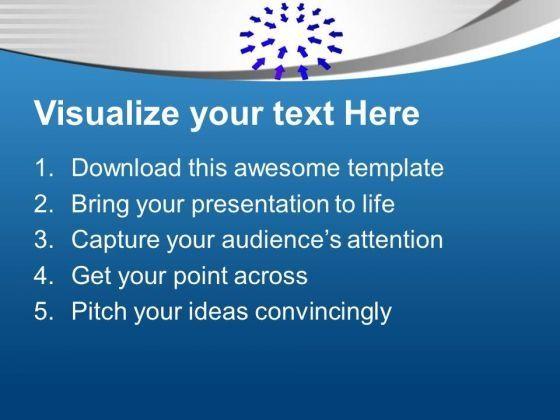 Visualize your text Here

1. Download this awesome template
2. Bring your presentation to life
3. Capture your audience's attention
4. Get your point across
5. Pitch your ideas convincingly